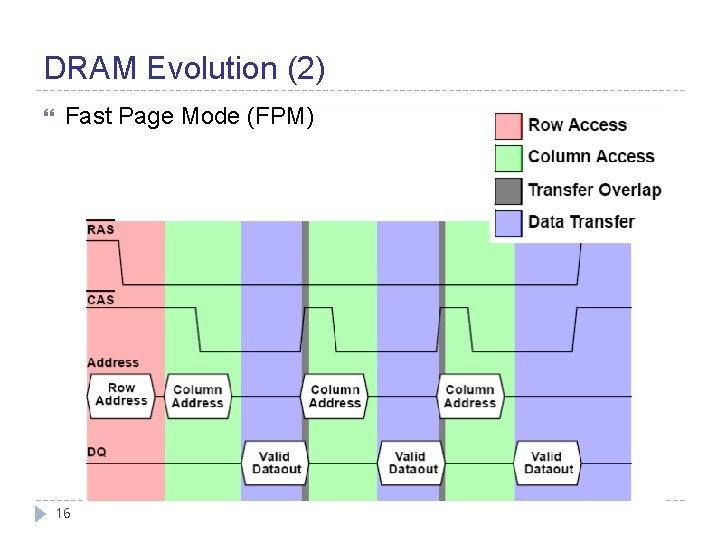 DRAM Evolution (2)

Fast Page Mode (FPM)

Row Access
Column Access
Transfer Overlap
Data Transfer

$\overline{RAS}$

$\overline{CAS}$

Address

Row Address
Column Address
Column Address
Column Address

DQ

Valid Dataout
Valid Dataout
Valid Dataout

16